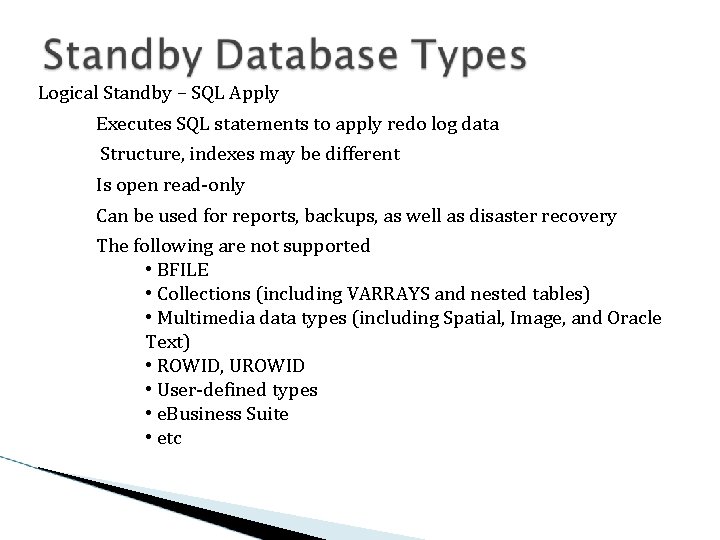 Standby Database Types

Logical Standby – SQL Apply

Executes SQL statements to apply redo log data

Structure, indexes may be different

Is open read-only

Can be used for reports, backups, as well as disaster recovery

The following are not supported

• BFILE
• Collections (including VARRAYS and nested tables)
• Multimedia data types (including Spatial, Image, and Oracle Text)
• ROWID, UROWID
• User-defined types
• eBusiness Suite
• etc